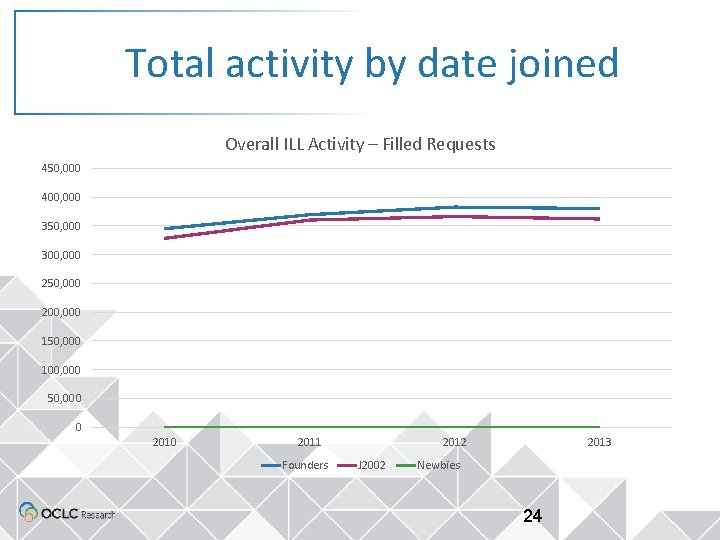 Total activity by date joined

Overall ILL Activity – Filled Requests

450,000
400,000
350,000
300,000
250,000
200,000
150,000
100,000
50,000
0

2010 2011 2012 2013

Founders J2002 Newbies

OCLC Research

24